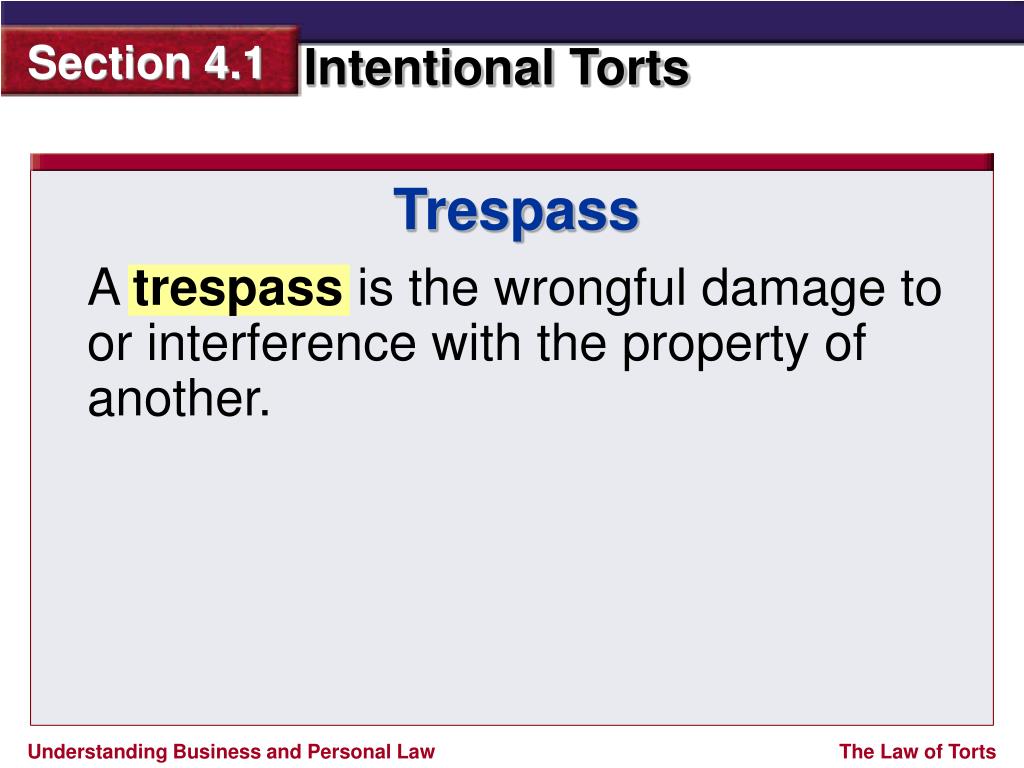 Section 4.1 Intentional Torts

Trespass

A trespass is the wrongful damage to or interference with the property of another.

Understanding Business and Personal Law

The Law of Torts